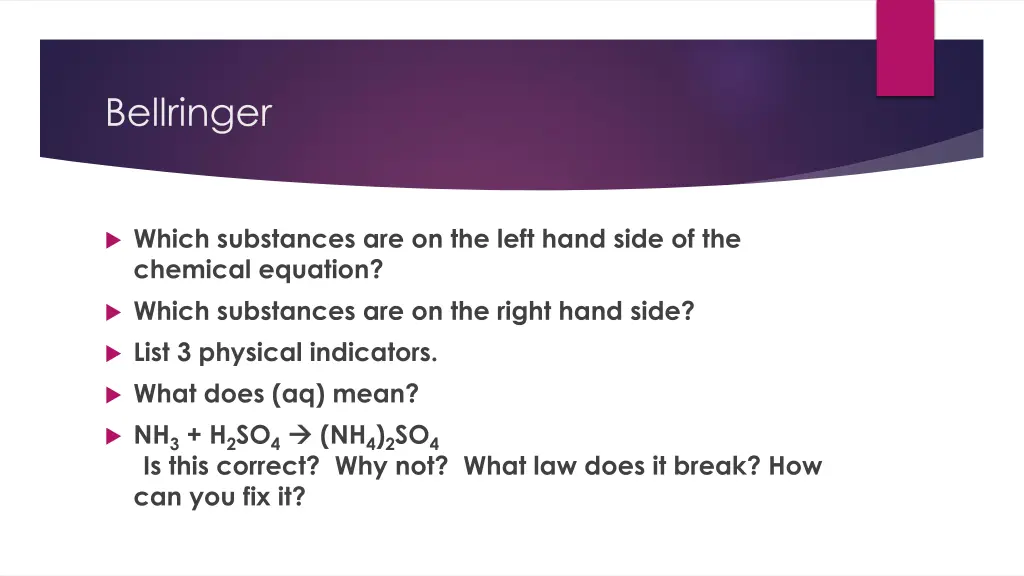 Bellringer

Which substances are on the left hand side of the chemical equation?

Which substances are on the right hand side?

List 3 physical indicators.

What does (aq) mean?

$NH_3 + H_2SO_4 \rightarrow (NH_4)_2SO_4$
Is this correct? Why not? What law does it break? How can you fix it?